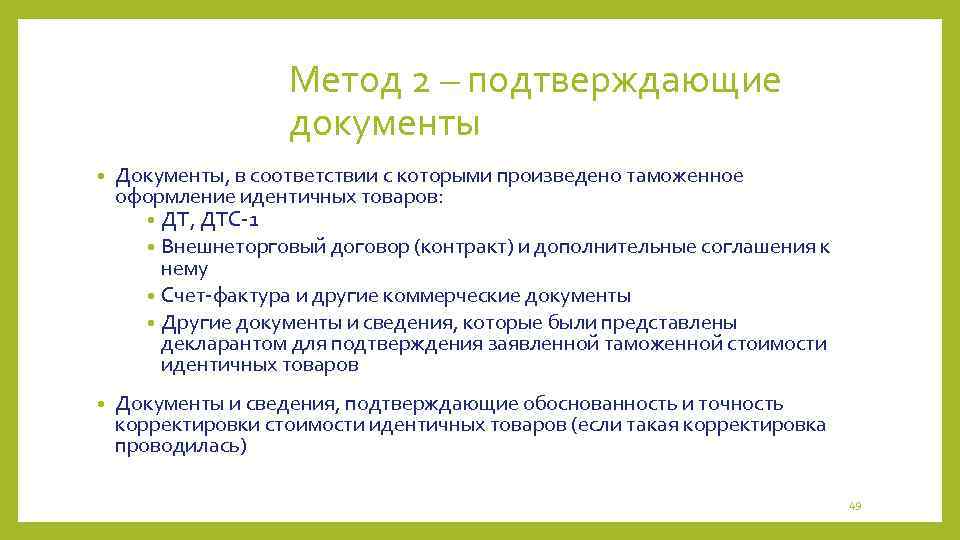 Метод 2 – подтверждающие документы

• Документы, в соответствии с которыми произведено таможенное оформление идентичных товаров:
  • ДТ, ДТС-1
  • Внешнеторговый договор (контракт) и дополнительные соглашения к нему
  • Счет-фактура и другие коммерческие документы
  • Другие документы и сведения, которые были представлены декларантом для подтверждения заявленной таможенной стоимости идентичных товаров

• Документы и сведения, подтверждающие обоснованность и точность корректировки стоимости идентичных товаров (если такая корректировка проводилась)

49